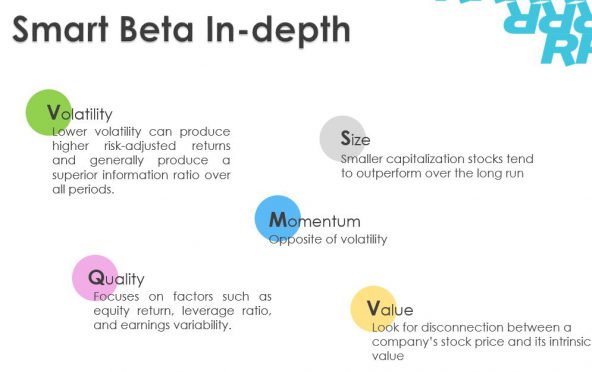 Smart Beta In-depth

Volatility
Lower volatility can produce higher risk-adjusted returns and generally produce a superior information ratio over all periods.

Size
Smaller capitalization stocks tend to outperform over the long run

Momentum
Opposite of volatility

Quality
Focuses on factors such as equity return, leverage ratio, and earnings variability.

Value
Look for disconnection between a company's stock price and its intrinsic value